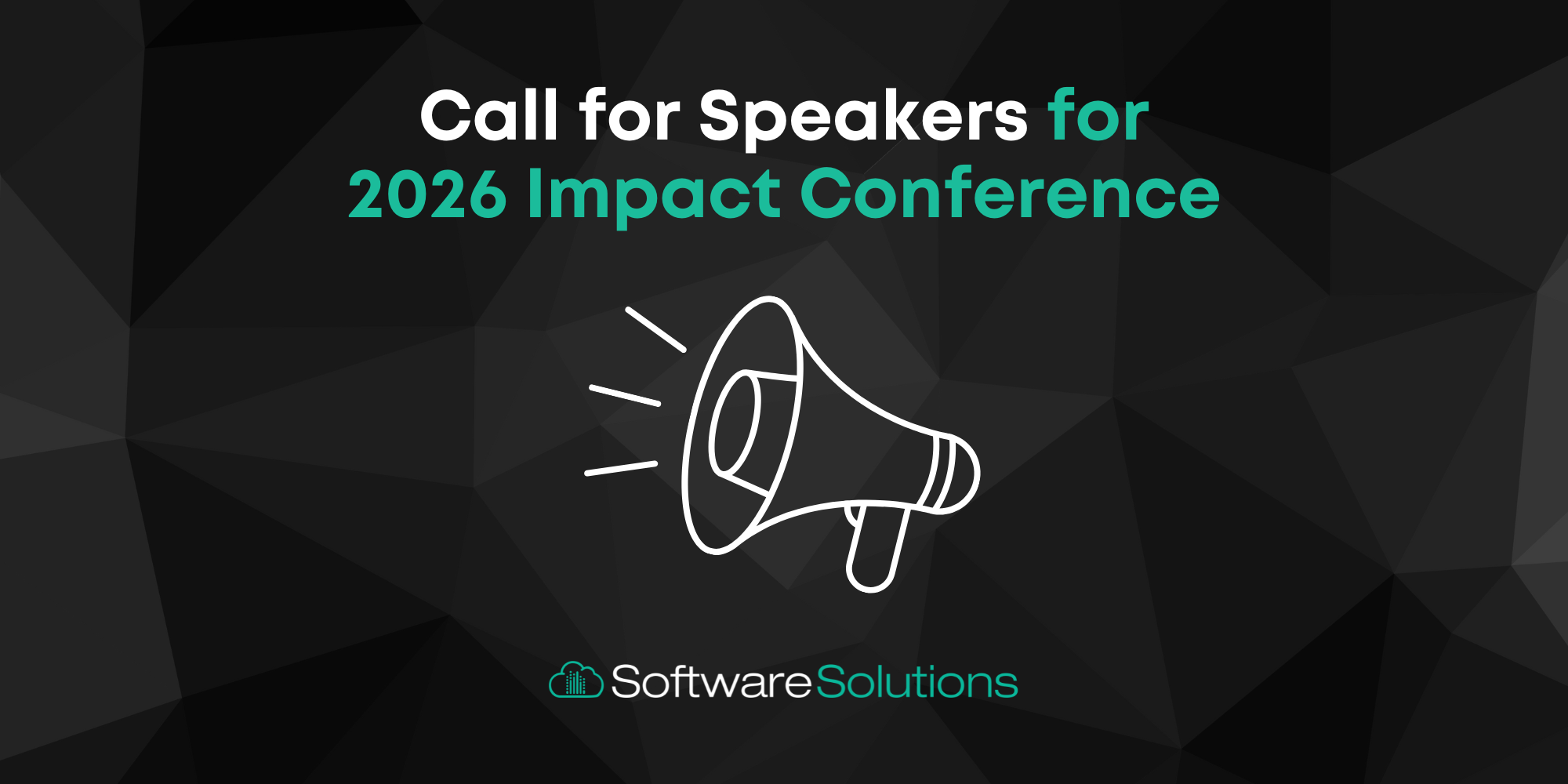 Call for Speakers for 2026 Impact Conference

SoftwareSolutions